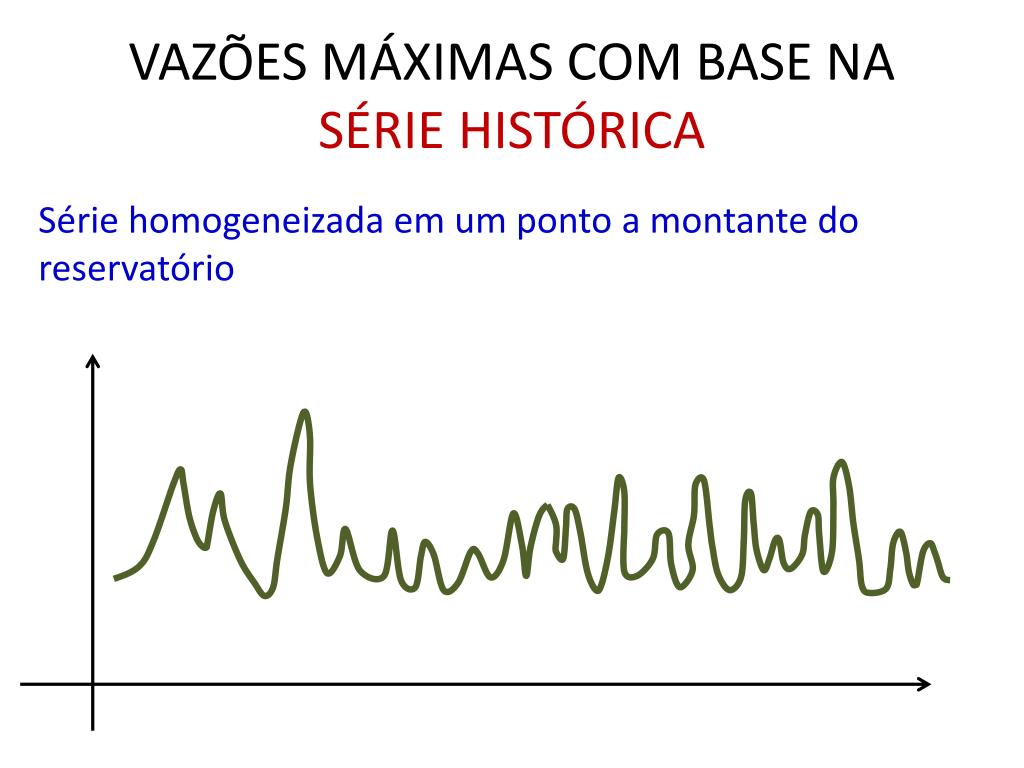 VAZÕES MÁXIMAS COM BASE NA SÉRIE HISTÓRICA

Série homogeneizada em um ponto a montante do reservatório